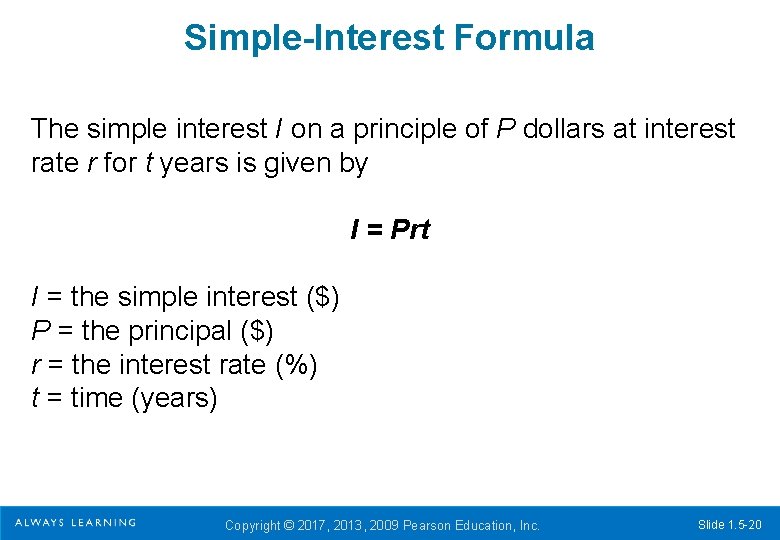 Simple-Interest Formula

The simple interest $I$ on a principle of $P$ dollars at interest rate $r$ for $t$ years is given by

$I = Prt$

$I$ = the simple interest (\$)
$P$ = the principal (\$)
$r$ = the interest rate (%)
$t$ = time (years)

ALWAYS LEARNING

Copyright © 2017, 2013, 2009 Pearson Education, Inc.

Slide 1.5-20